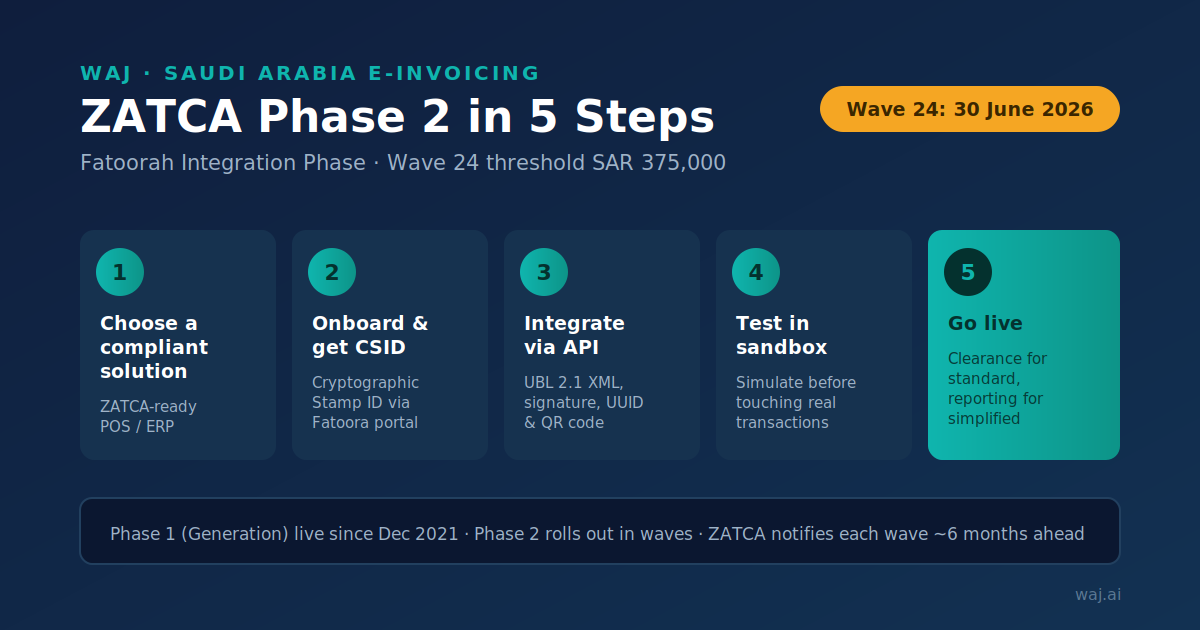 WAJ · SAUDI ARABIA E-INVOICING

ZATCA Phase 2 in 5 Steps

Wave 24: 30 June 2026

Fatoorah Integration Phase · Wave 24 threshold SAR 375,000

1

Choose a compliant solution

ZATCA-ready POS / ERP

2

Onboard & get CSID

Cryptographic Stamp ID via Fatoora portal

3

Integrate via API

UBL 2.1 XML, signature, UUID & QR code

4

Test in sandbox

Simulate before touching real transactions

5

Go live

Clearance for standard, reporting for simplified

Phase 1 (Generation) live since Dec 2021 · Phase 2 rolls out in waves · ZATCA notifies each wave ~6 months ahead

waj.ai